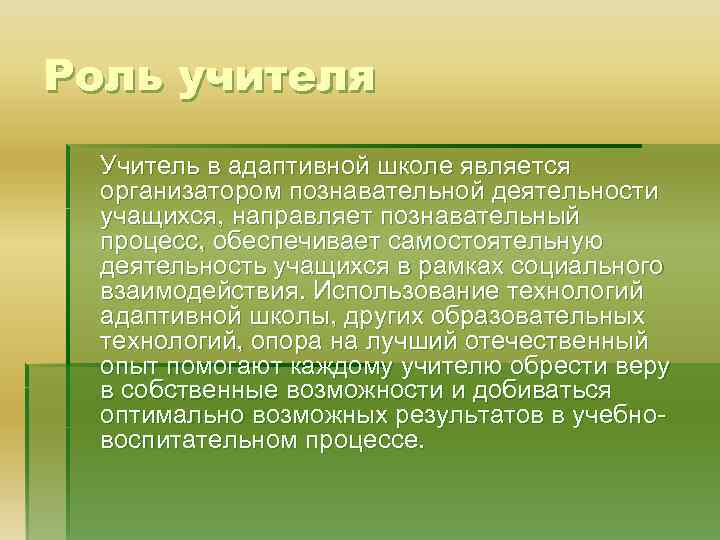 Роль учителя

Учитель в адаптивной школе является организатором познавательной деятельности учащихся, направляет познавательный процесс, обеспечивает самостоятельную деятельность учащихся в рамках социального взаимодействия. Использование технологий адаптивной школы, других образовательных технологий, опора на лучший отечественный опыт помогают каждому учителю обрести веру в собственные возможности и добиваться оптимально возможных результатов в учебно-воспитательном процессе.